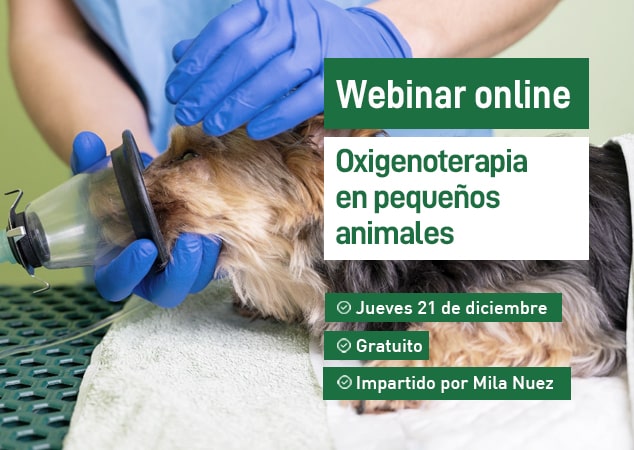 Webinar online

Oxigenoterapia en pequeños animales

Jueves 21 de diciembre

Gratuito

Impartido por Mila Nuez